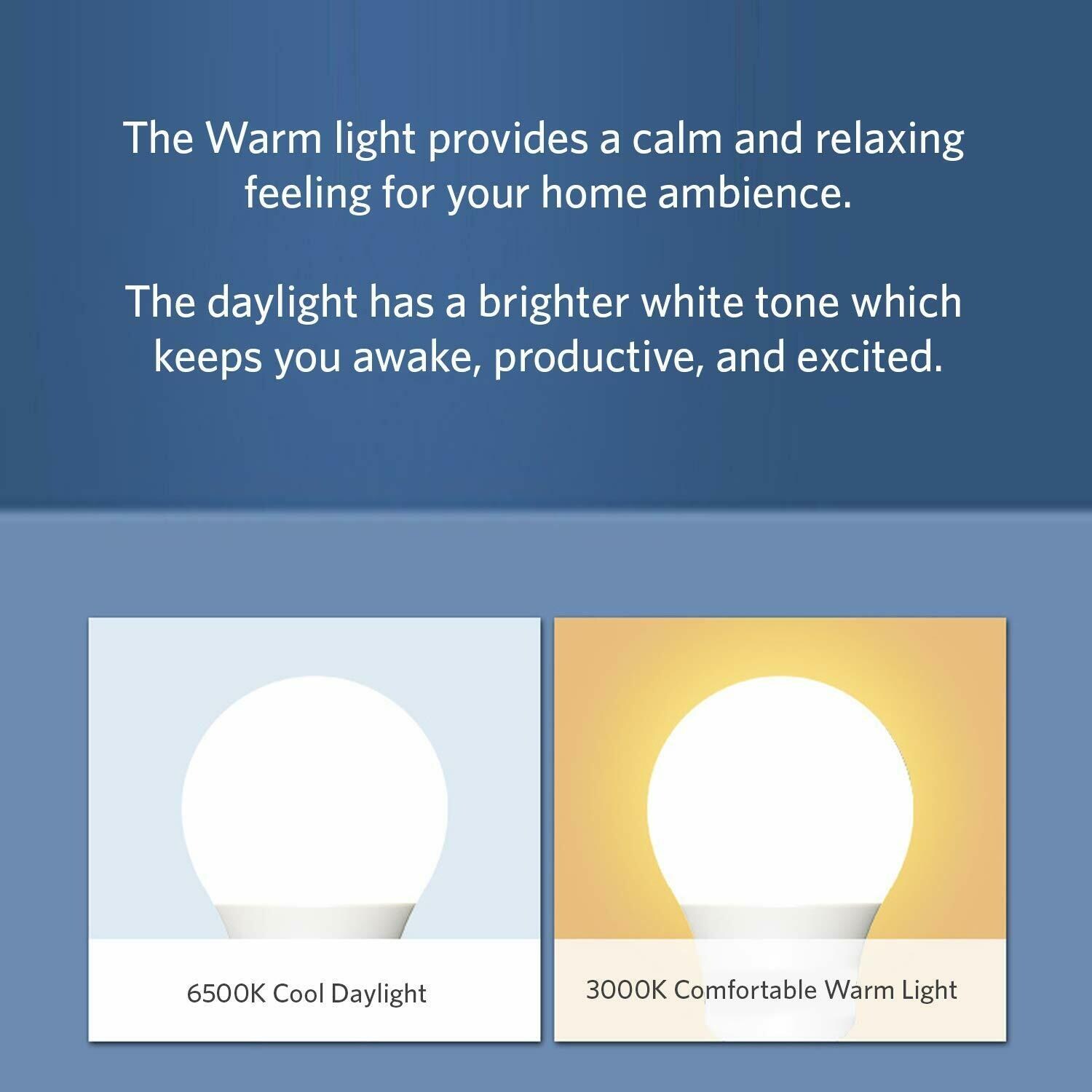 The Warm light provides a calm and relaxing feeling for your home ambience.

The daylight has a brighter white tone which keeps you awake, productive, and excited.

6500K Cool Daylight

3000K Comfortable Warm Light